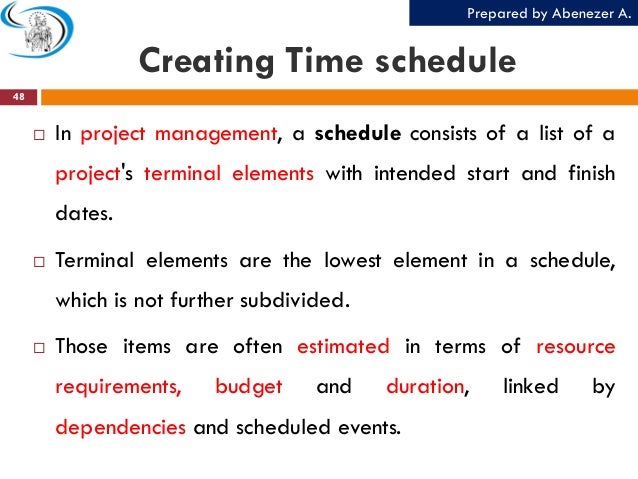 Prepared by Abenezer A.

Creating Time schedule

48

□ In project management, a schedule consists of a list of a project's terminal elements with intended start and finish dates.

□ Terminal elements are the lowest element in a schedule, which is not further subdivided.

□ Those items are often estimated in terms of resource requirements, budget and duration, linked by dependencies and scheduled events.